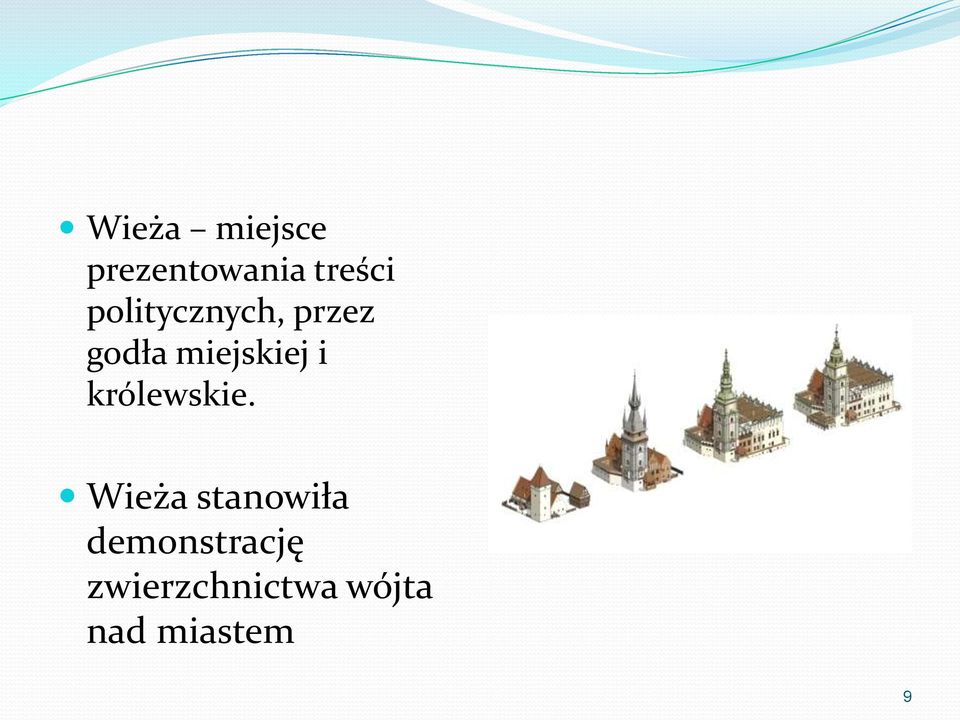 Wieża – miejsce prezentowania treści politycznych, przez godła miejskiej i królewskie.

Wieża stanowiła demonstrację zwierzchnictwa wójta nad miastem

9